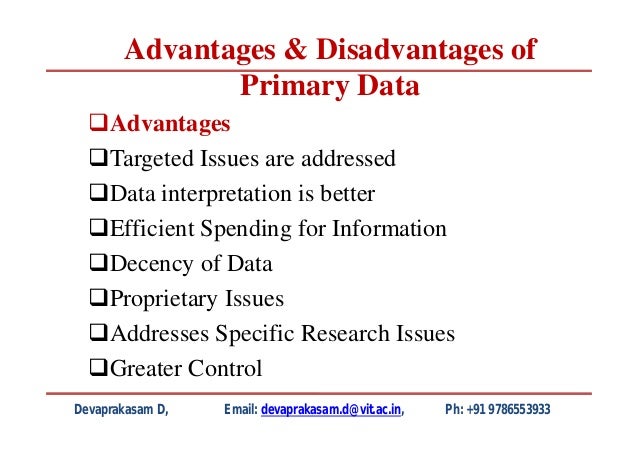 Advantages & Disadvantages of Primary Data

❑Advantages
❑Targeted Issues are addressed
❑Data interpretation is better
❑Efficient Spending for Information
❑Decency of Data
❑Proprietary Issues
❑Addresses Specific Research Issues
❑Greater Control

Devaprakasam D, Email: devaprakasam.d@vit.ac.in, Ph: +91 9786553933